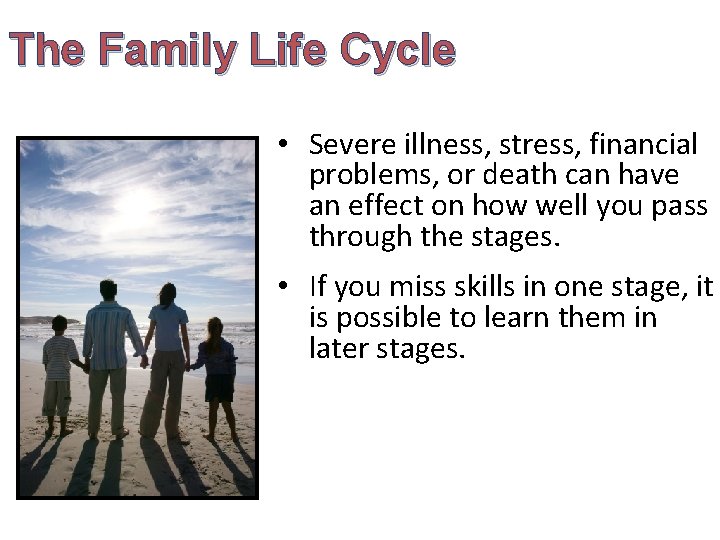 The Family Life Cycle

• Severe illness, stress, financial problems, or death can have an effect on how well you pass through the stages.

• If you miss skills in one stage, it is possible to learn them in later stages.